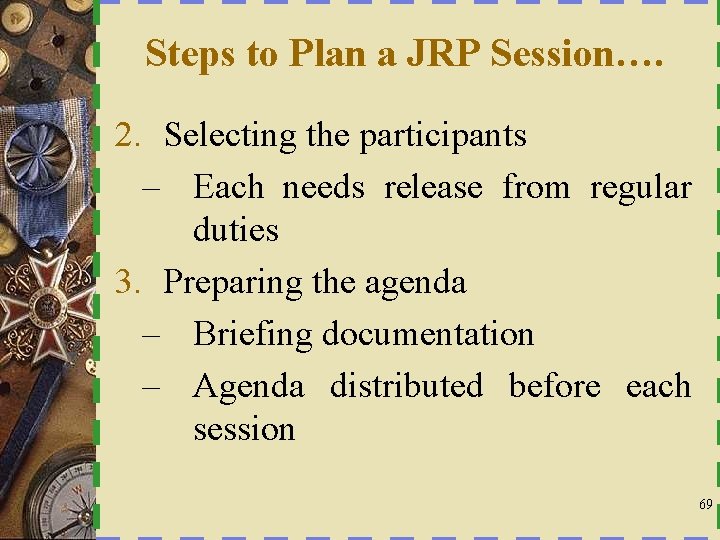 Steps to Plan a JRP Session….

2. Selecting the participants
– Each needs release from regular duties
3. Preparing the agenda
– Briefing documentation
– Agenda distributed before each session

69